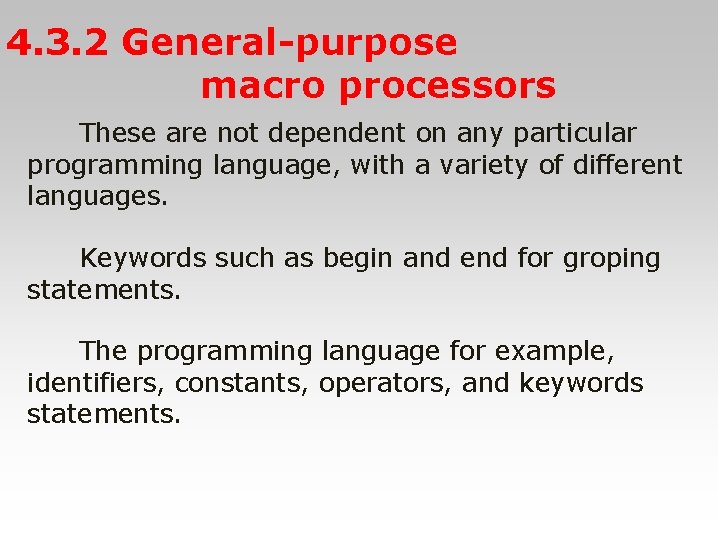 4.3.2 General-purpose macro processors

These are not dependent on any particular programming language, with a variety of different languages.

Keywords such as begin and end for groping statements.

The programming language for example, identifiers, constants, operators, and keywords statements.